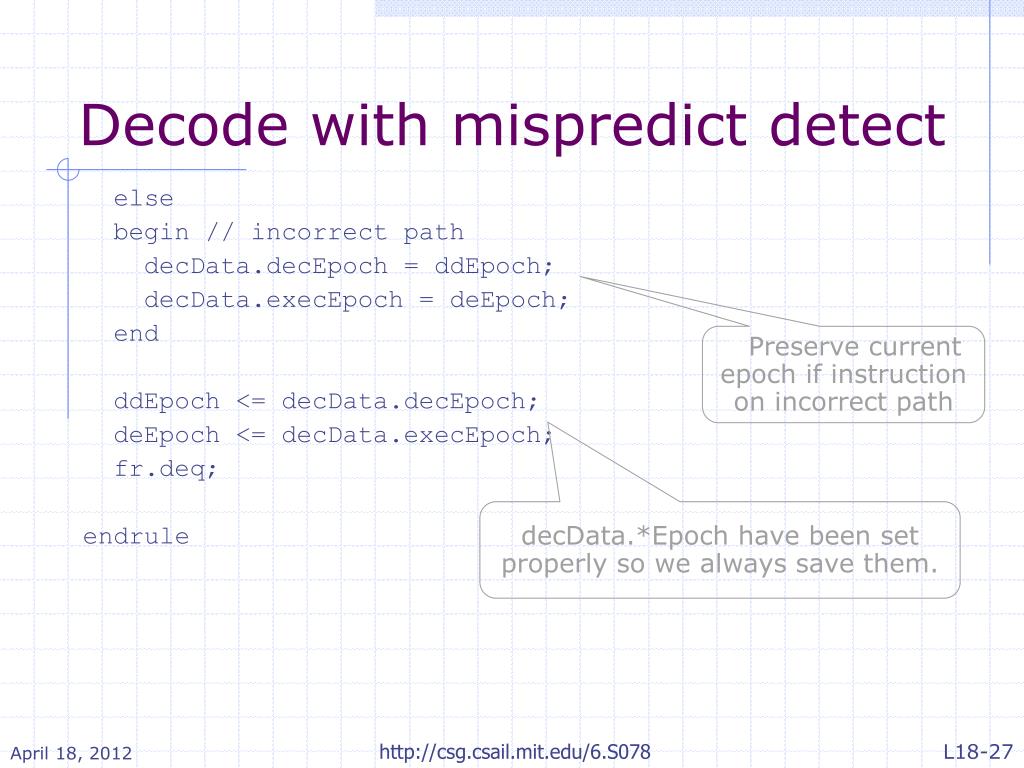 Decode with mispredict detect

else
begin // incorrect path
decData.decEpoch = ddEpoch;
decData.execEpoch = deEpoch;
end

ddEpoch <= decData.decEpoch;
deEpoch <= decData.execEpoch;
fr.deq;

endrule

Preserve current epoch if instruction on incorrect path

decData.*Epoch have been set properly so we always save them.

April 18, 2012

http://csg.csail.mit.edu/6.S078

L18-27